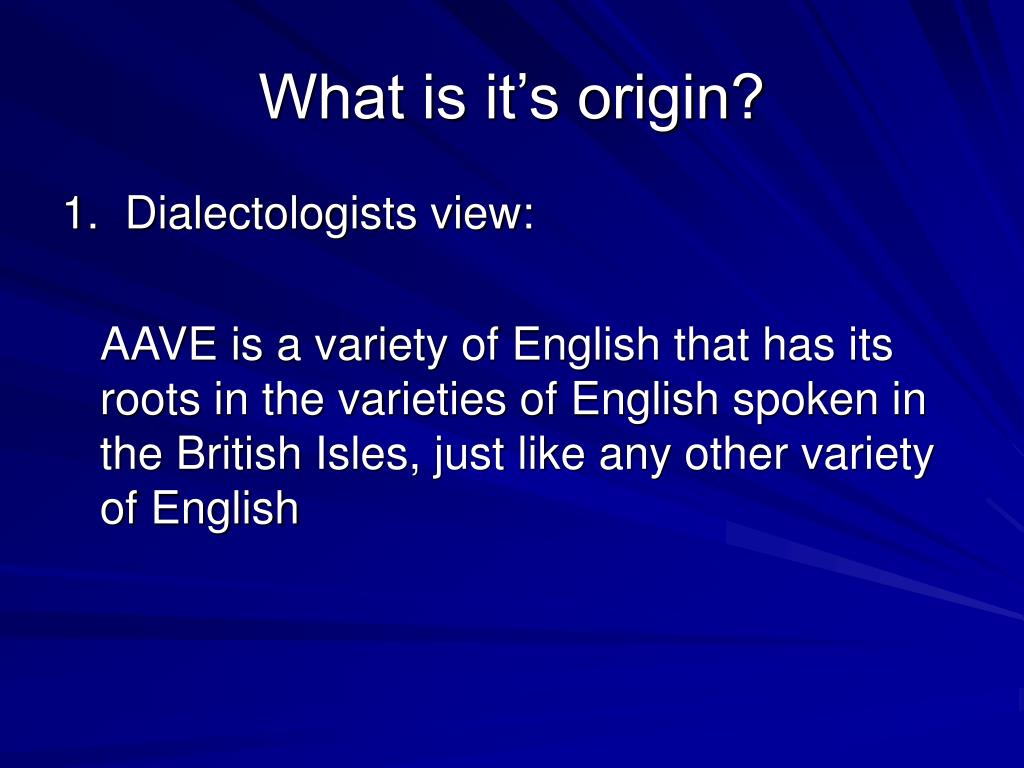 What is it’s origin?

1. Dialectologists view:

AAVE is a variety of English that has its roots in the varieties of English spoken in the British Isles, just like any other variety of English